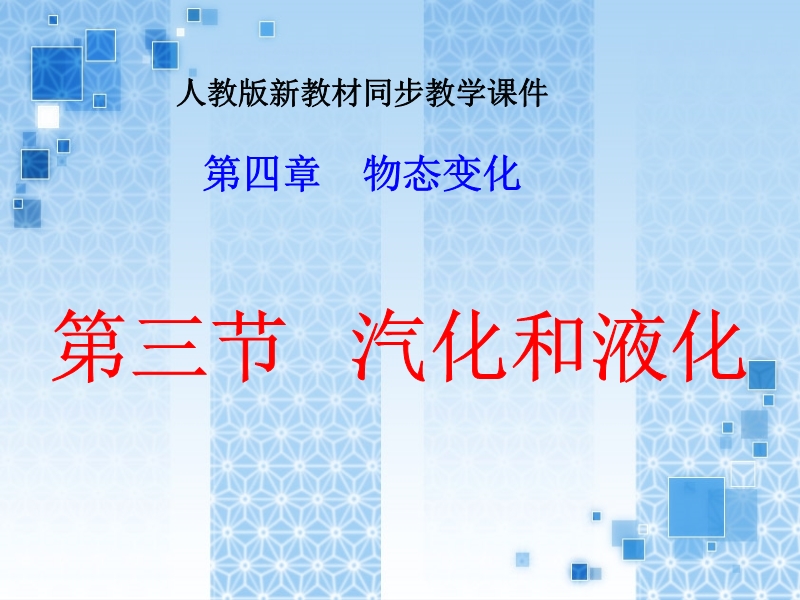 人教版新教材同步教学课件

第四章　物态变化

第三节　汽化和液化